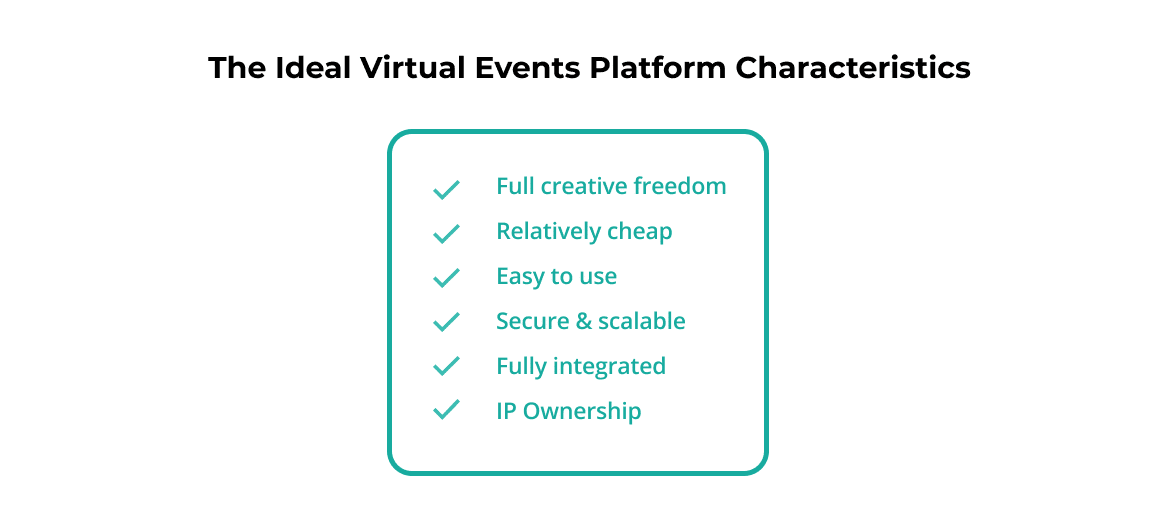 The Ideal Virtual Events Platform Characteristics

✓ Full creative freedom
✓ Relatively cheap
✓ Easy to use
✓ Secure & scalable
✓ Fully integrated
✓ IP Ownership